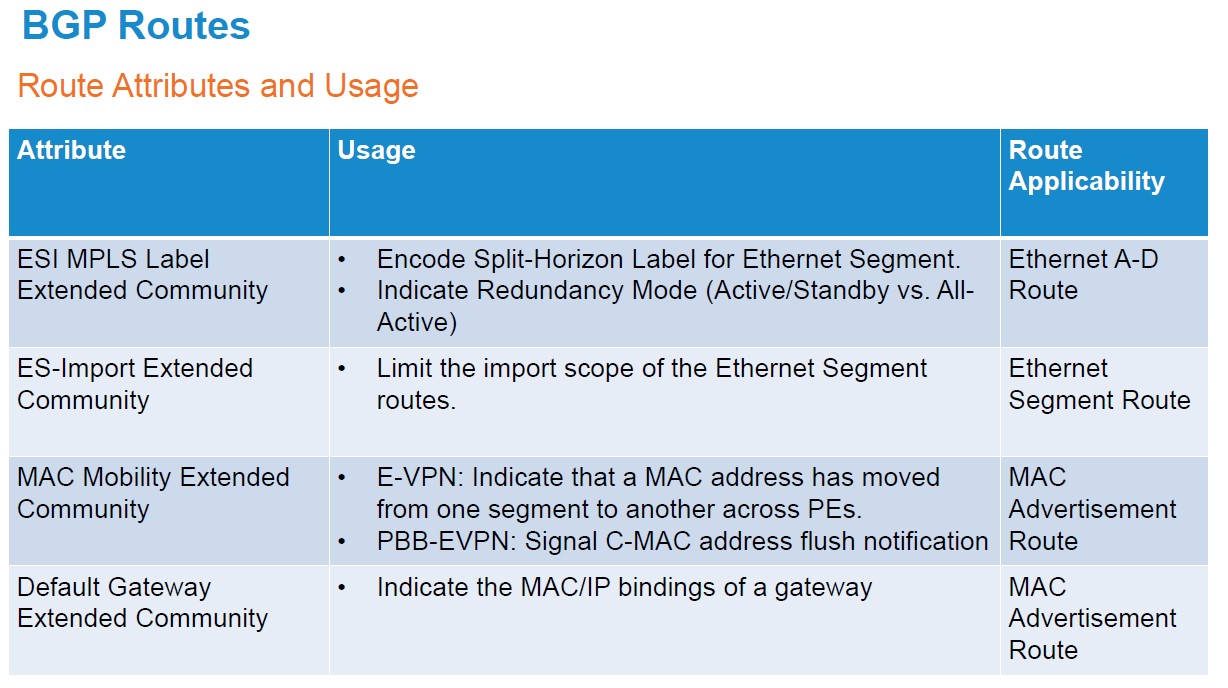 BGP Routes

Route Attributes and Usage

| Attribute | Usage | Route Applicability |
|---|---|---|
| ESI MPLS Label Extended Community | • Encode Split-Horizon Label for Ethernet Segment. • Indicate Redundancy Mode (Active/Standby vs. All-Active) | Ethernet A-D Route |
| ES-Import Extended Community | • Limit the import scope of the Ethernet Segment routes. | Ethernet Segment Route |
| MAC Mobility Extended Community | • E-VPN: Indicate that a MAC address has moved from one segment to another across PEs. • PBB-EVPN: Signal C-MAC address flush notification | MAC Advertisement Route |
| Default Gateway Extended Community | • Indicate the MAC/IP bindings of a gateway | MAC Advertisement Route |